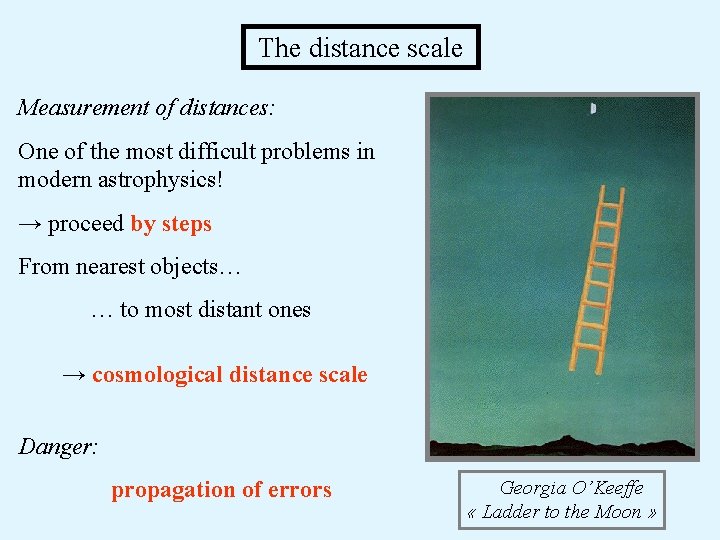 The distance scale

Measurement of distances:

One of the most difficult problems in modern astrophysics!

→ proceed by steps

From nearest objects…

… to most distant ones

→ cosmological distance scale

Danger:

propagation of errors

Georgia O'Keeffe
« Ladder to the Moon »